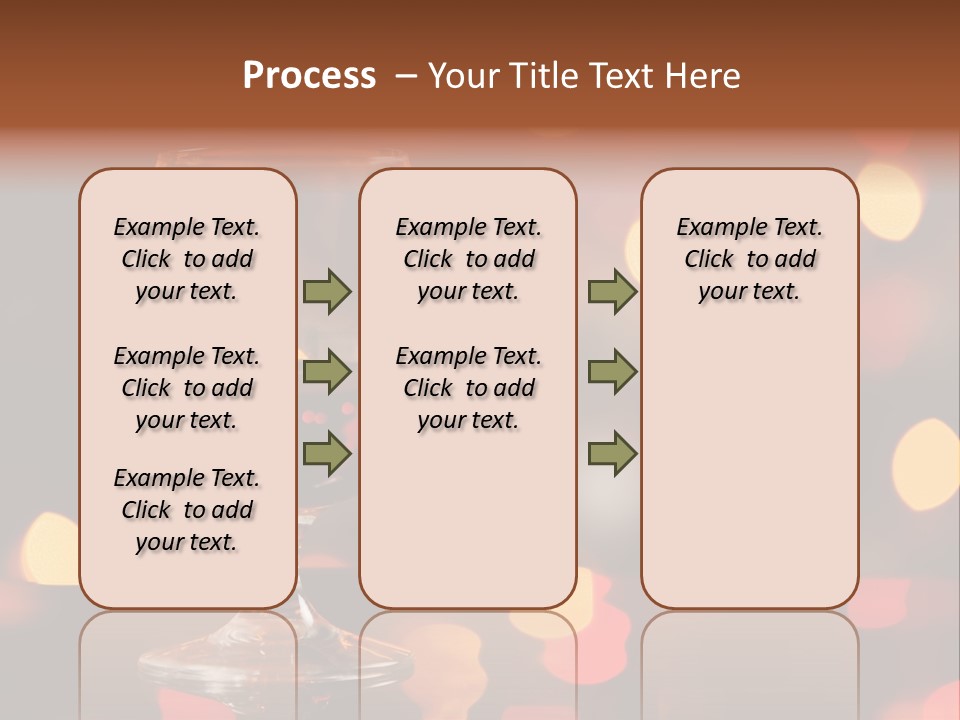 Process – Your Title Text Here

Example Text. Click to add your text.

Example Text. Click to add your text.

Example Text. Click to add your text.

Example Text. Click to add your text.

Example Text. Click to add your text.

Example Text. Click to add your text.